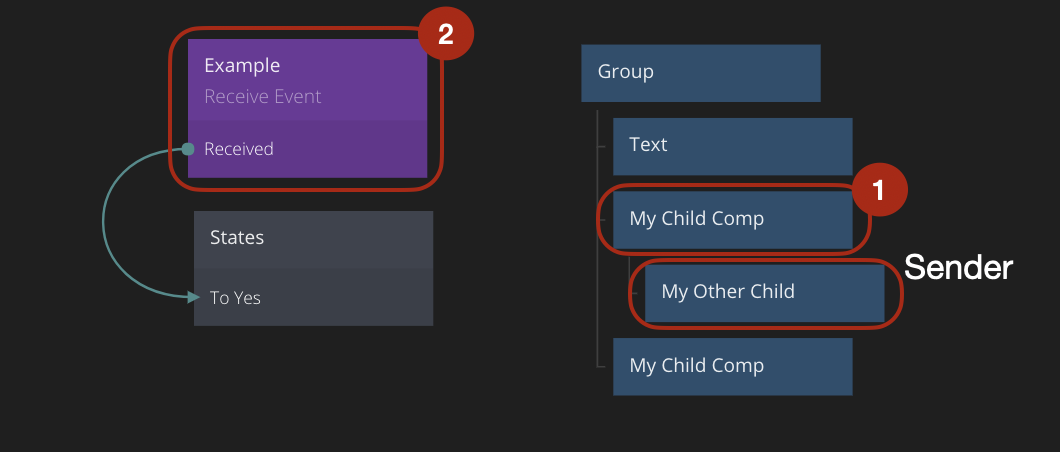 2

Example

Receive Event

Received

States

To Yes

Group

Text

1

My Child Comp

Sender

My Other Child

My Child Comp